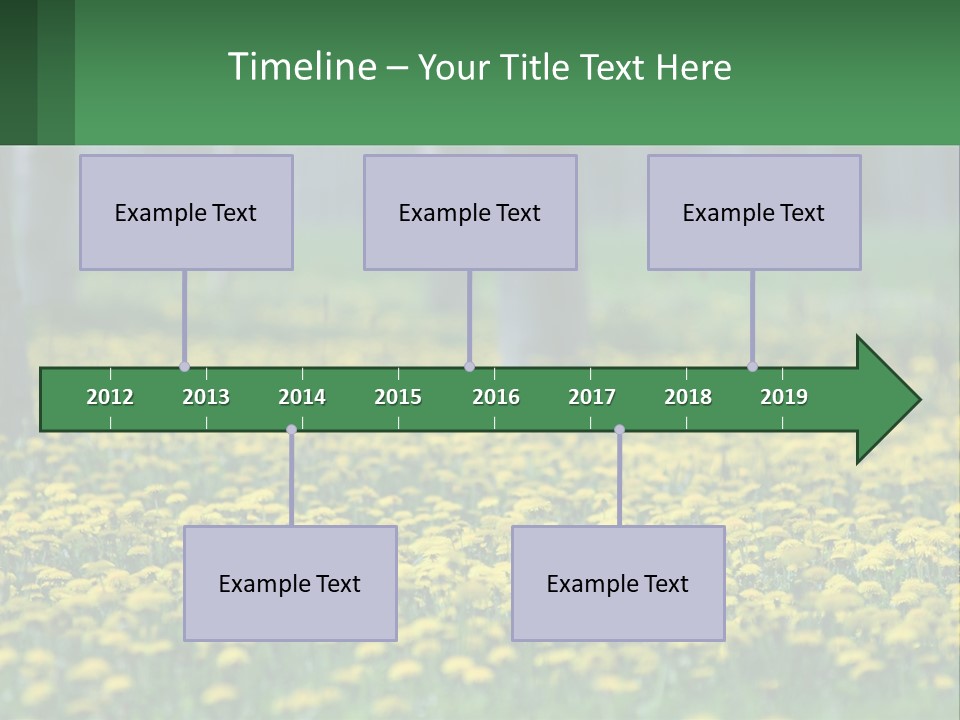 Timeline – Your Title Text Here

Example Text

Example Text

Example Text

2012 2013 2014 2015 2016 2017 2018 2019

Example Text

Example Text